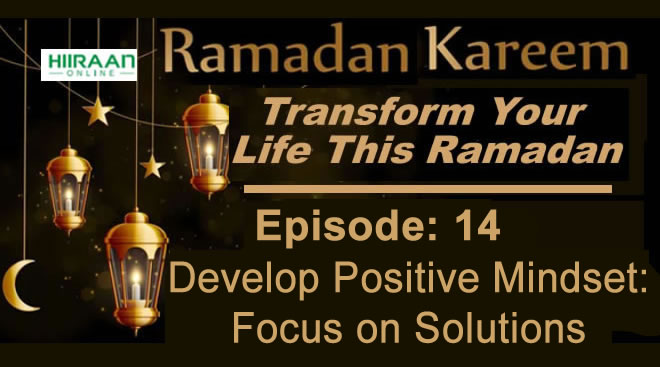 HIIRAAN
ONLINE

Ramadan Kareem

Transform Your Life This Ramadan

Episode: 14

Develop Positive Mindset: Focus on Solutions